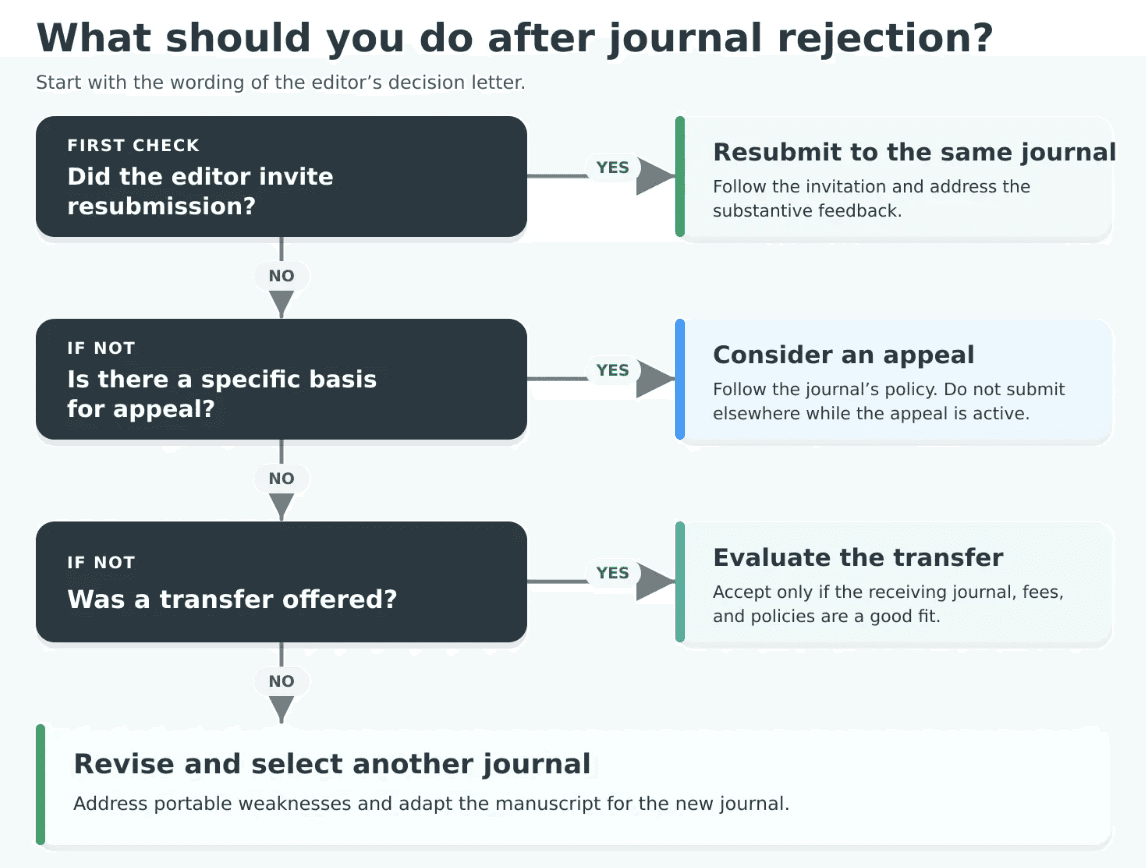 What should you do after journal rejection?

Start with the wording of the editor's decision letter.

FIRST CHECK
Did the editor invite resubmission?

YES

Resubmit to the same journal
Follow the invitation and address the substantive feedback.

NO

IF NOT
Is there a specific basis for appeal?

YES

Consider an appeal
Follow the journal's policy. Do not submit elsewhere while the appeal is active.

NO

IF NOT
Was a transfer offered?

YES

Evaluate the transfer
Accept only if the receiving journal, fees, and policies are a good fit.

NO

Revise and select another journal
Address portable weaknesses and adapt the manuscript for the new journal.